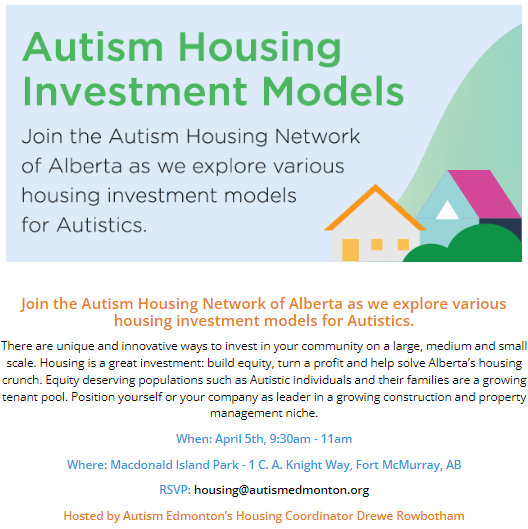 Autism Housing Investment Models

Join the Autism Housing Network of Alberta as we explore various housing investment models for Autistics.

Join the Autism Housing Network of Alberta as we explore various housing investment models for Autistics.

There are unique and innovative ways to invest in your community on a large, medium and small scale. Housing is a great investment: build equity, turn a profit and help solve Alberta's housing crunch. Equity deserving populations such as Autistic individuals and their families are a growing tenant pool. Position yourself or your company as leader in a growing construction and property management niche.

When: April 5th, 9:30am - 11am

Where: Macdonald Island Park - 1 C. A. Knight Way, Fort McMurray, AB

RSVP: housing@autismedmonton.org

Hosted by Autism Edmonton's Housing Coordinator Drewe Rowbotham